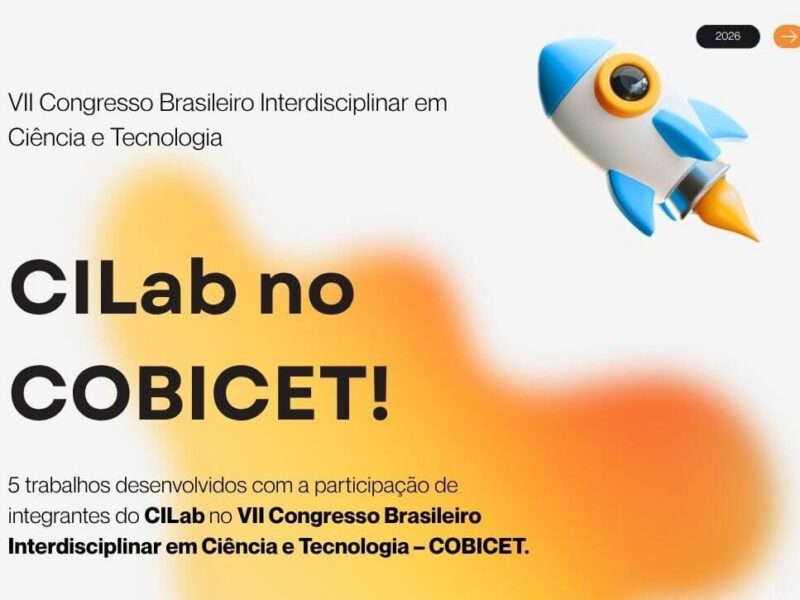 2026

VII Congresso Brasileiro Interdisciplinar em Ciência e Tecnologia

CILab no COBICET!

5 trabalhos desenvolvidos com a participação de integrantes do CILab no VII Congresso Brasileiro Interdisciplinar em Ciência e Tecnologia – COBICET.